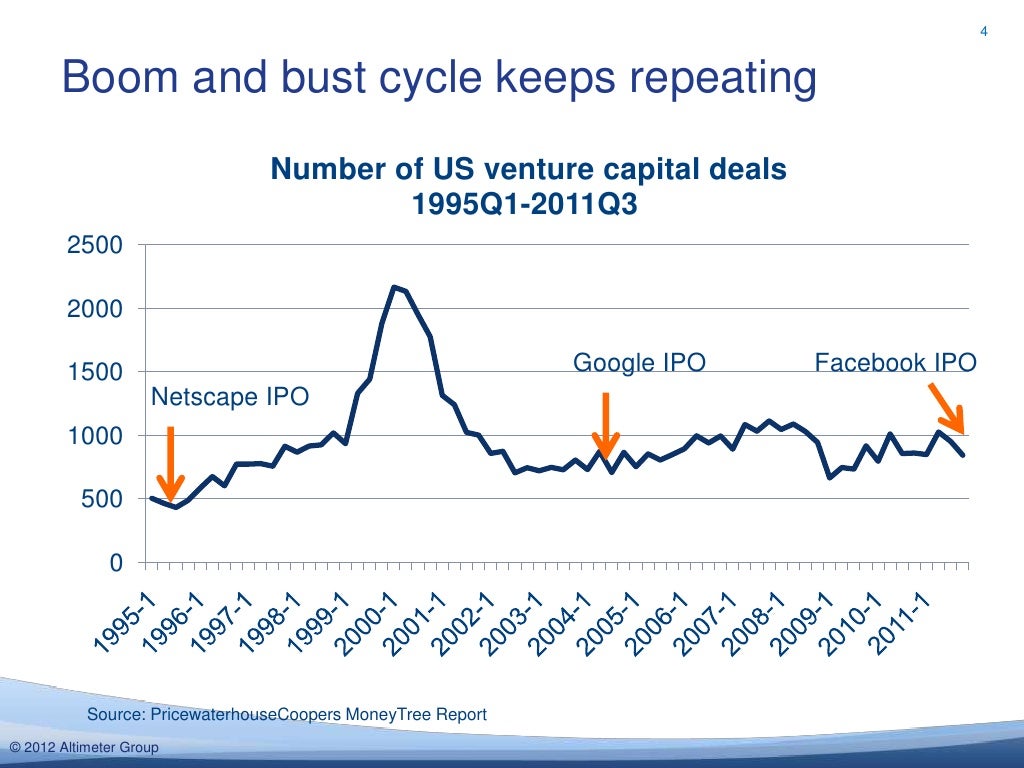 4

Boom and bust cycle keeps repeating

Number of US venture capital deals
1995Q1-2011Q3

2500
2000
1500
1000
500
0

Netscape IPO
Google IPO
Facebook IPO

1995-1
1996-1
1997-1
1998-1
1999-1
2000-1
2001-1
2002-1
2003-1
2004-1
2005-1
2006-1
2007-1
2008-1
2009-1
2010-1
2011-1

Source: PricewaterhouseCoopers MoneyTree Report

© 2012 Altimeter Group